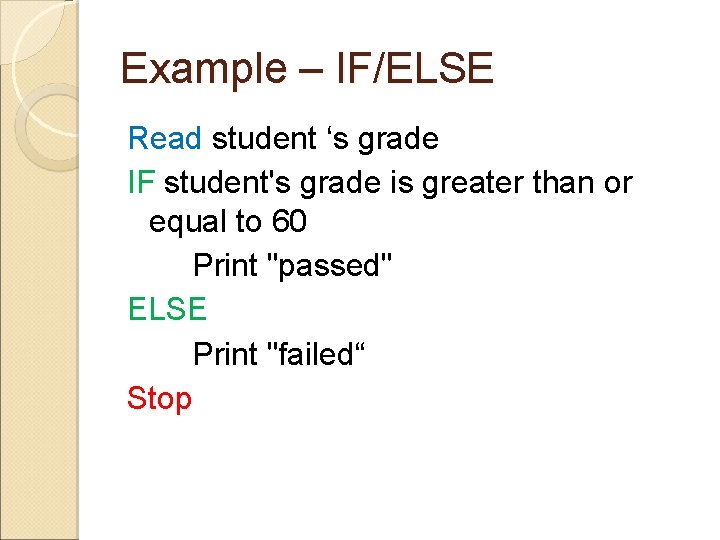 Example – IF/ELSE

Read student ‘s grade

IF student's grade is greater than or equal to 60

Print "passed"

ELSE

Print "failed“

Stop